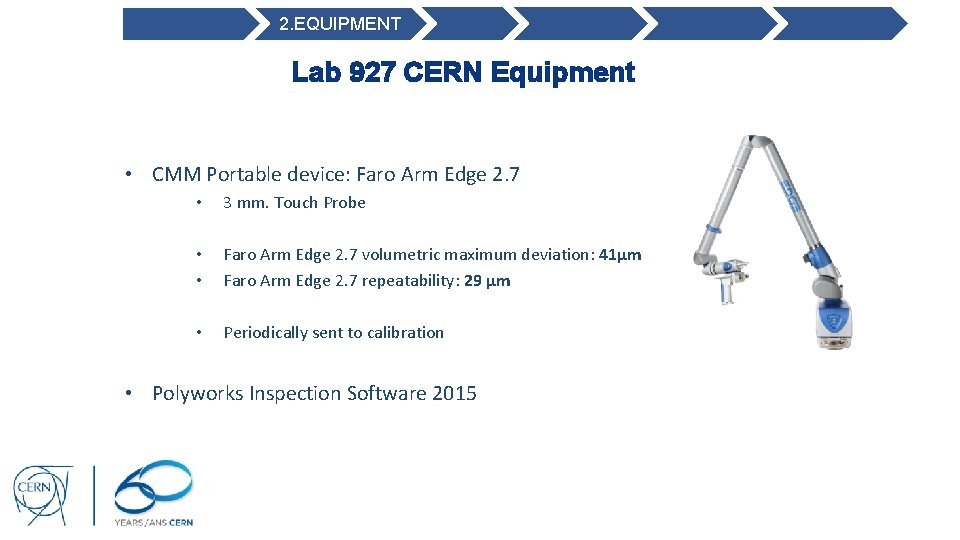 2.EQUIPMENT

Lab 927 CERN Equipment

• CMM Portable device: Faro Arm Edge 2.7

• 3 mm. Touch Probe

• Faro Arm Edge 2.7 volumetric maximum deviation: 41μm
• Faro Arm Edge 2.7 repeatability: 29 μm

• Periodically sent to calibration

• Polyworks Inspection Software 2015

CERN

60
YEARS/ANS CERN